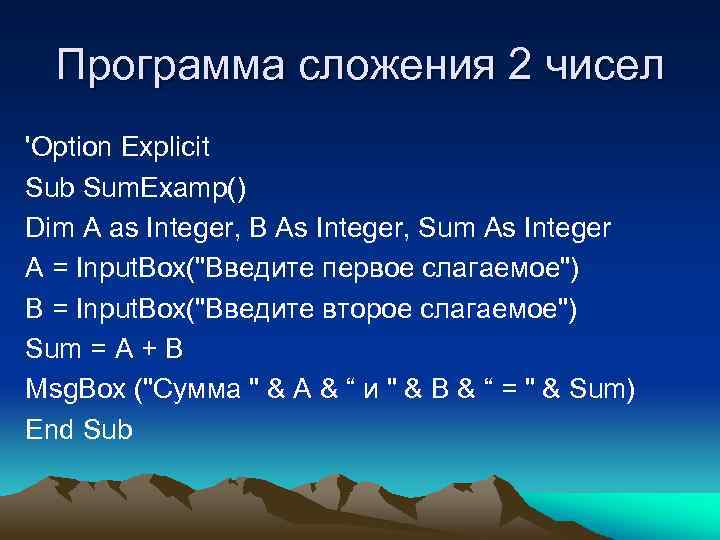 Программа сложения 2 чисел

'Option Explicit
Sub SumExamp()
Dim A as Integer, B As Integer, Sum As Integer
A = InputBox("Введите первое слагаемое")
B = InputBox("Введите второе слагаемое")
Sum = A + B
MsgBox ("Сумма " & A & “ и " & B & “ = " & Sum)
End Sub